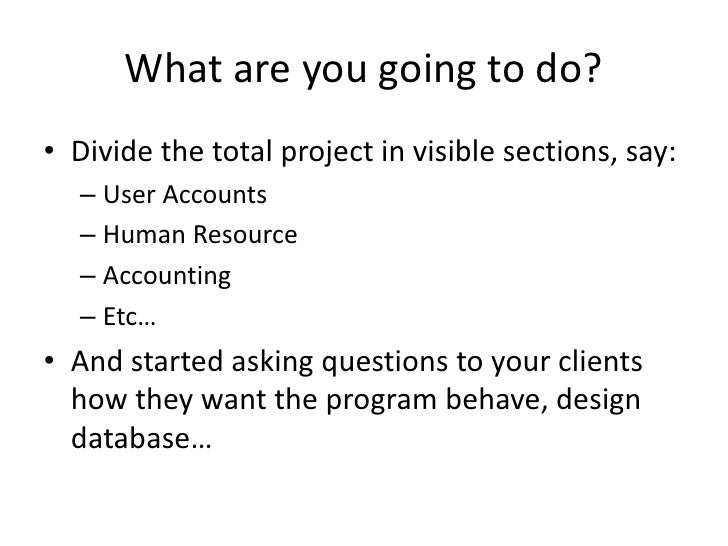 What are you going to do?

• Divide the total project in visible sections, say:
– User Accounts
– Human Resource
– Accounting
– Etc…

• And started asking questions to your clients how they want the program behave, design database…